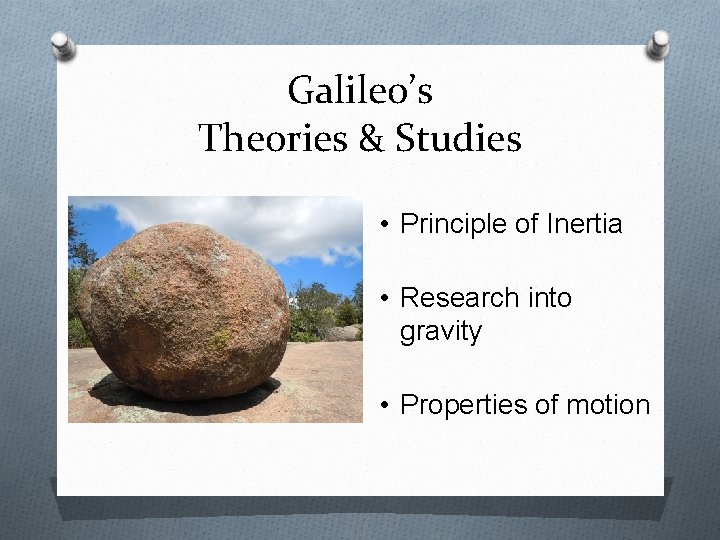 Galileo's
Theories & Studies

• Principle of Inertia

• Research into gravity

• Properties of motion